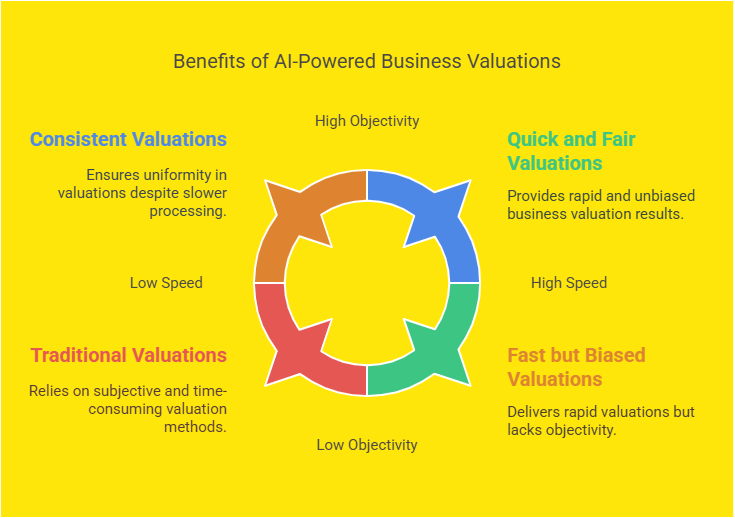 Benefits of AI-Powered Business Valuations

High Objectivity

Consistent Valuations

Ensures uniformity in valuations despite slower processing.

Quick and Fair Valuations

Provides rapid and unbiased business valuation results.

Low Speed

High Speed

Traditional Valuations

Relies on subjective and time-consuming valuation methods.

Fast but Biased Valuations

Delivers rapid valuations but lacks objectivity.

Low Objectivity